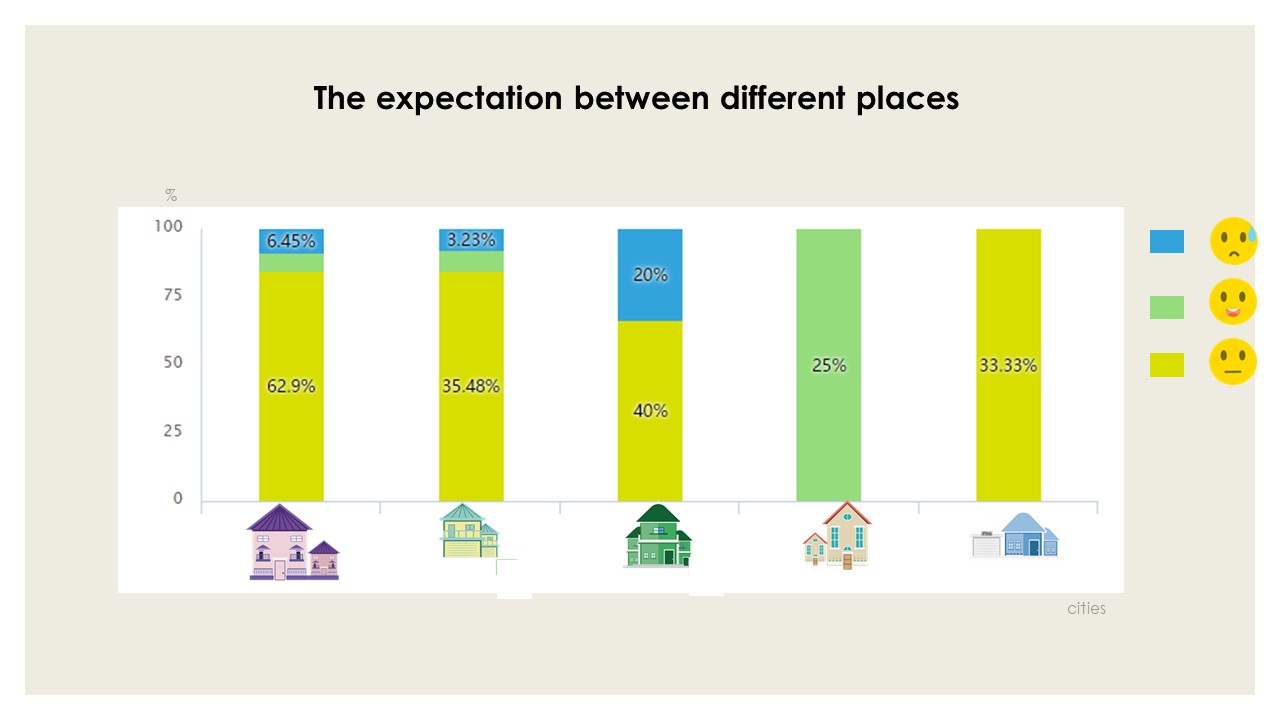 The expectation between different places

%

100
75
50
25
0

6.45%
62.9%
3.23%
35.48%
20%
40%
25%
33.33%

cities